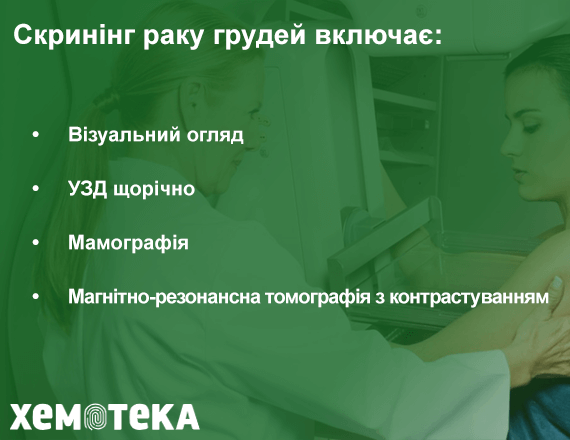 Скринінг раку грудей включає:

• Візуальний огляд

• УЗД щорічно

• Мамографія

• Магнітно-резонансна томографія з контрастуванням

ХЕМОТЕКА